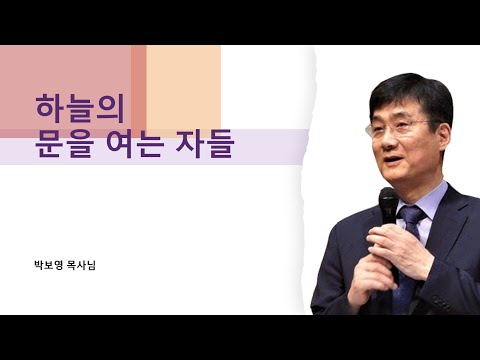 하늘의
문을 여는 자들

박보영 목사님